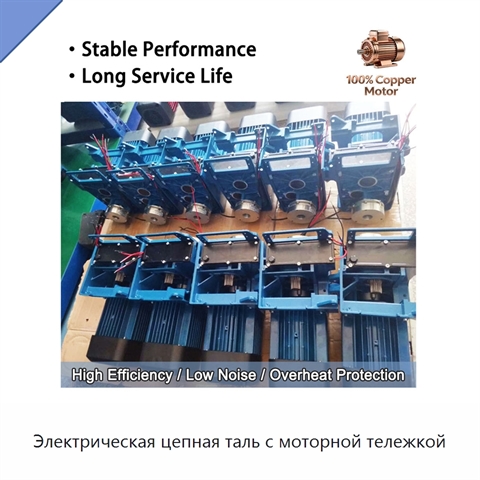 • Stable Performance
• Long Service Life

100% Copper
Motor

High Efficiency / Low Noise / Overheat Protection

Электрическая цепная таль с моторной тележкой